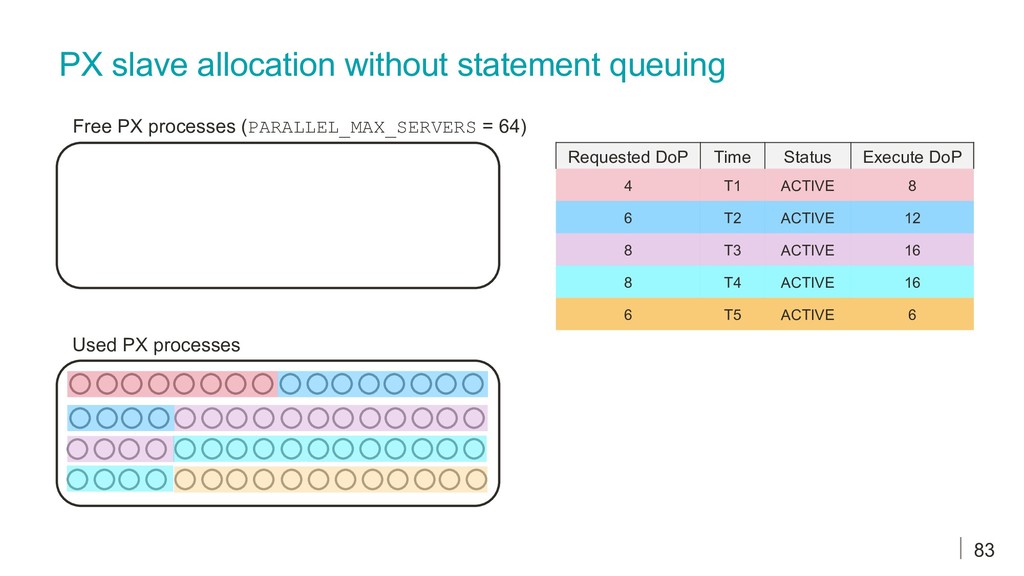 PX slave allocation without statement queuing

Free PX processes (PARALLEL_MAX_SERVERS = 64)

| Requested DoP | Time | Status | Execute DoP |
|---|---|---|---|
| 4 | T1 | ACTIVE | 8 |
| 6 | T2 | ACTIVE | 12 |
| 8 | T3 | ACTIVE | 16 |
| 8 | T4 | ACTIVE | 16 |
| 6 | T5 | ACTIVE | 6 |

Used PX processes

83